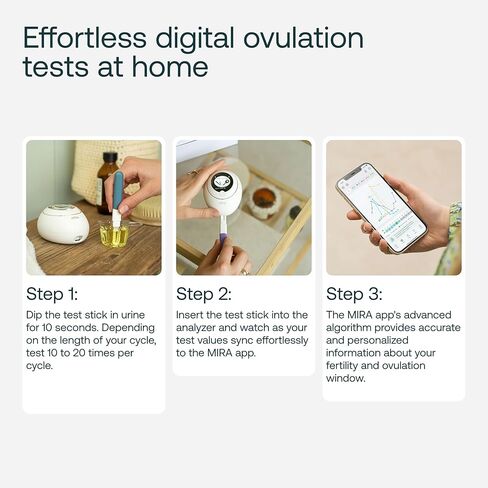 Effortless digital ovulation tests at home

Step 1:

Dip the test stick in urine for 10 seconds. Depending on the length of your cycle, test 10 to 20 times per cycle.

Step 2:

Insert the test stick into the analyzer and watch as your test values sync effortlessly to the MIRA app.

Step 3:

The MIRA app's advanced algorithm provides accurate and personalized information about your fertility and ovulation window.